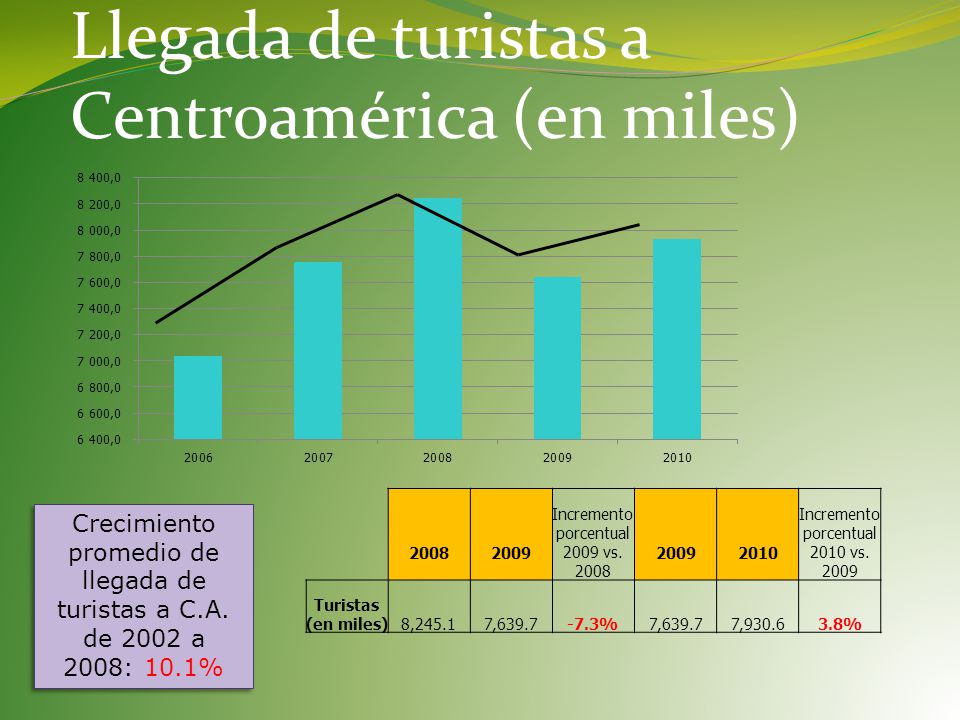 Llegada de turistas a Centroamérica (en miles)

8 400,0
8 200,0
8 000,0
7 800,0
7 600,0
7 400,0
7 200,0
7 000,0
6 800,0
6 600,0
6 400,0

2006
2007
2008
2009
2010

Crecimiento promedio de llegada de turistas a C.A. de 2002 a 2008: 10.1%

| | 2008 | 2009 | Incremento porcentual 2009 vs. 2008 | 2009 | 2010 | Incremento porcentual 2010 vs. 2009 |
|---|---|---|---|---|---|---|
| Turistas (en miles) | 8,245.1 | 7,639.7 | -7.3% | 7,639.7 | 7,930.6 | 3.8% |